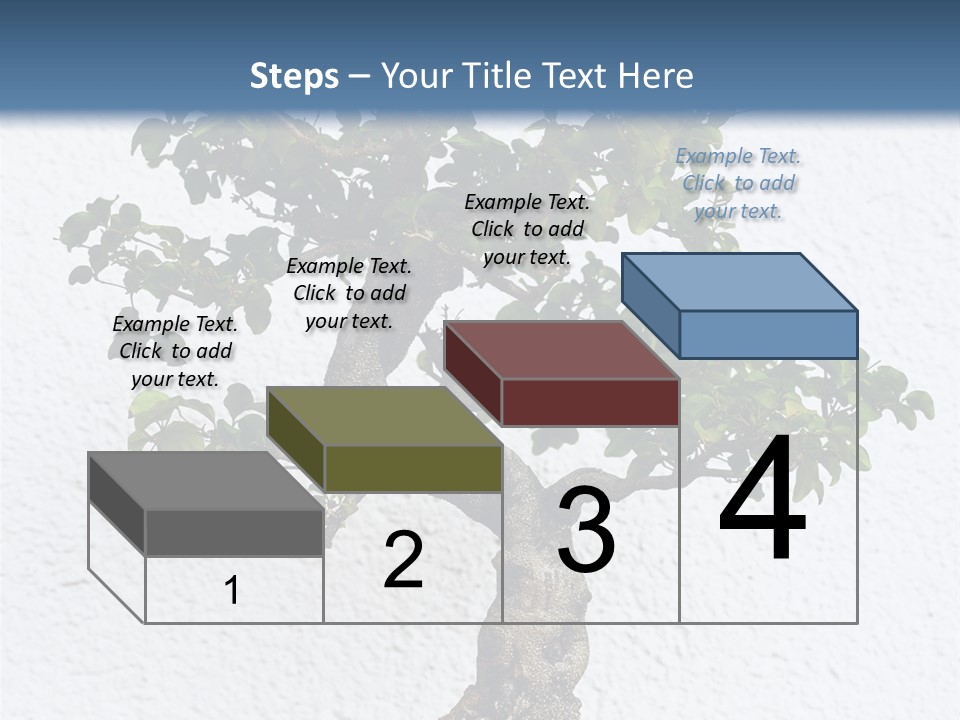 Steps – Your Title Text Here

Example Text. Click to add your text.

Example Text. Click to add your text.

Example Text. Click to add your text.

Example Text. Click to add your text.

1

2

3

4